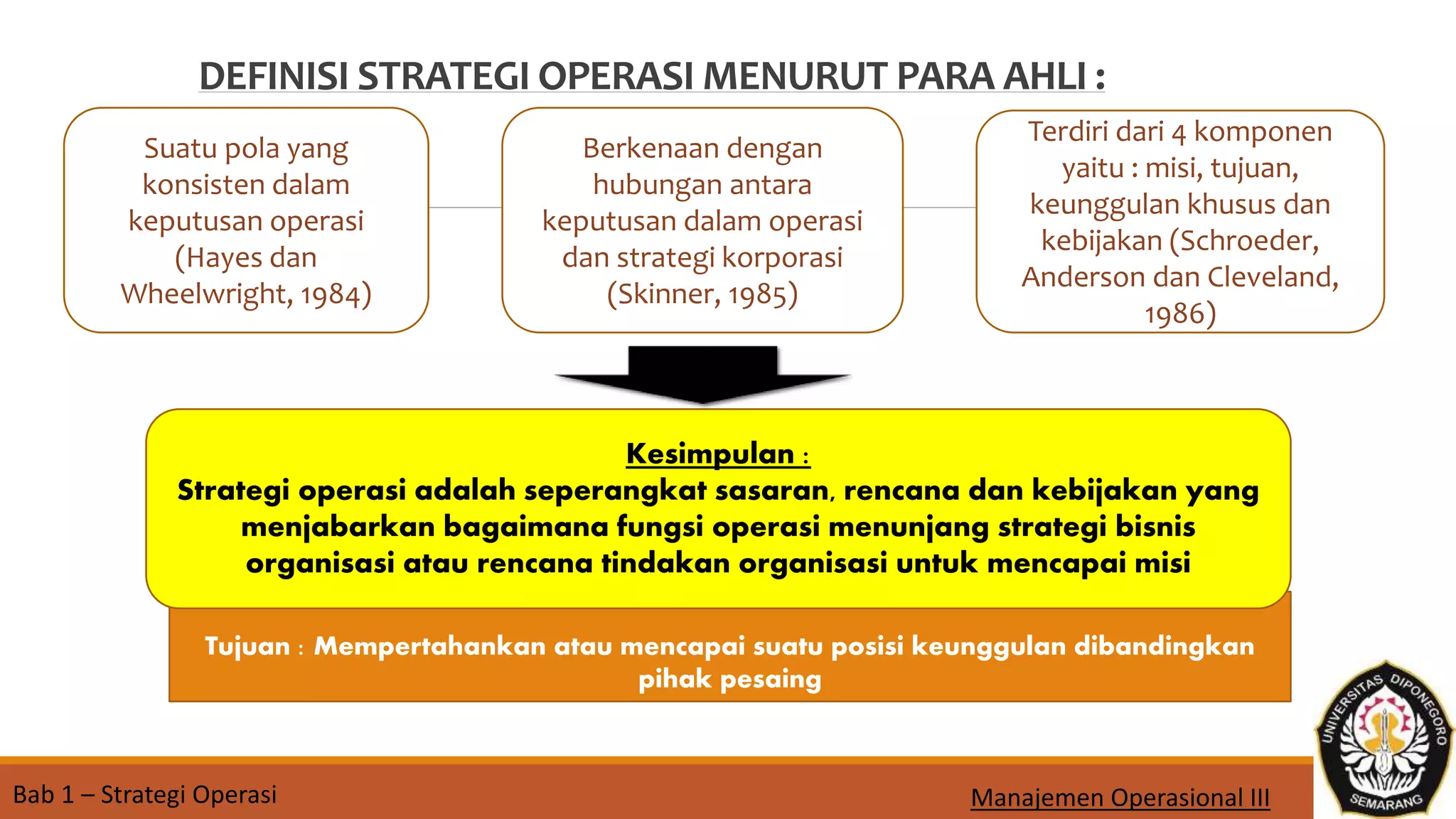 DEFINISI STRATEGI OPERASI MENURUT PARA AHLI :

Suatu pola yang konsisten dalam keputusan operasi (Hayes dan Wheelwright, 1984)

Berkenaan dengan hubungan antara keputusan dalam operasi dan strategi korporasi (Skinner, 1985)

Terdiri dari 4 komponen yaitu : misi, tujuan, keunggulan khusus dan kebijakan (Schroeder, Anderson dan Cleveland, 1986)

Kesimpulan :
Strategi operasi adalah seperangkat sasaran, rencana dan kebijakan yang menjabarkan bagaimana fungsi operasi menunjang strategi bisnis organisasi atau rencana tindakan organisasi untuk mencapai misi

Tujuan : Mempertahankan atau mencapai suatu posisi keunggulan dibandingkan pihak pesaing

Bab 1 – Strategi Operasi

Manajemen Operasional III

UNIVERSITAS DIPONEGORO SEMARANG